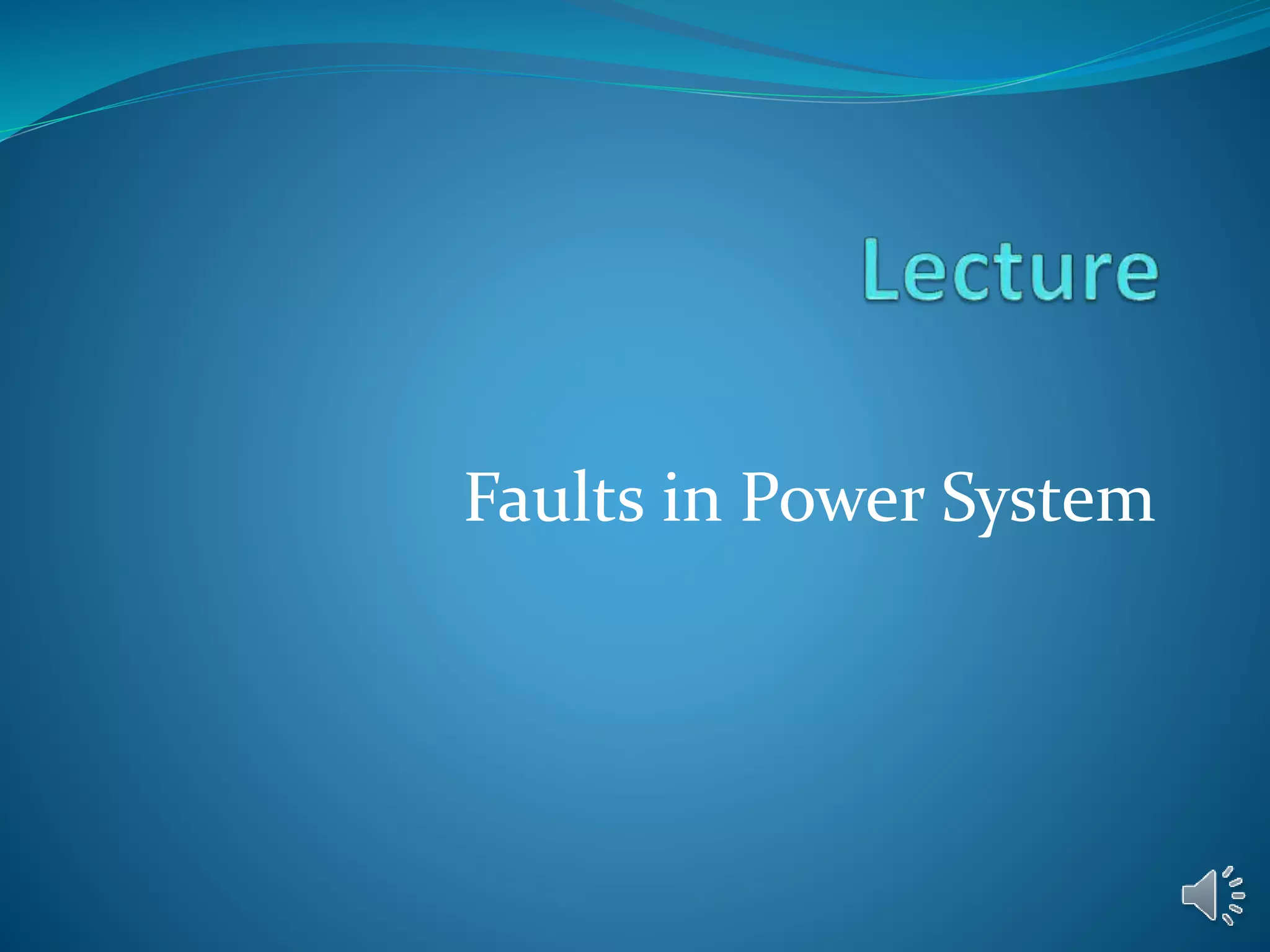 Lecture

Faults in Power System